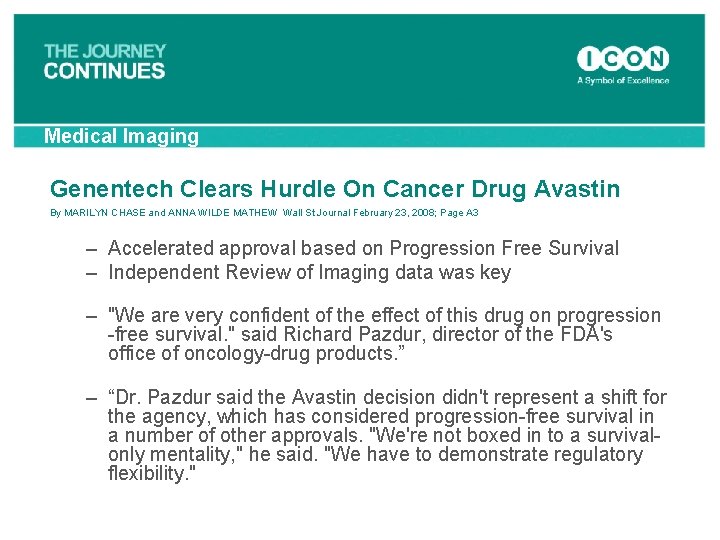 THE JOURNEY
CONTINUES

ICON
A Symbol of Excellence

Medical Imaging

Genentech Clears Hurdle On Cancer Drug Avastin

By MARILYN CHASE and ANNA WILDE MATHEW Wall St Journal February 23, 2008; Page A3

– Accelerated approval based on Progression Free Survival
– Independent Review of Imaging data was key

– "We are very confident of the effect of this drug on progression -free survival." said Richard Pazdur, director of the FDA's office of oncology-drug products.”

– “Dr. Pazdur said the Avastin decision didn't represent a shift for the agency, which has considered progression-free survival in a number of other approvals. "We're not boxed in to a survival-only mentality," he said. "We have to demonstrate regulatory flexibility."